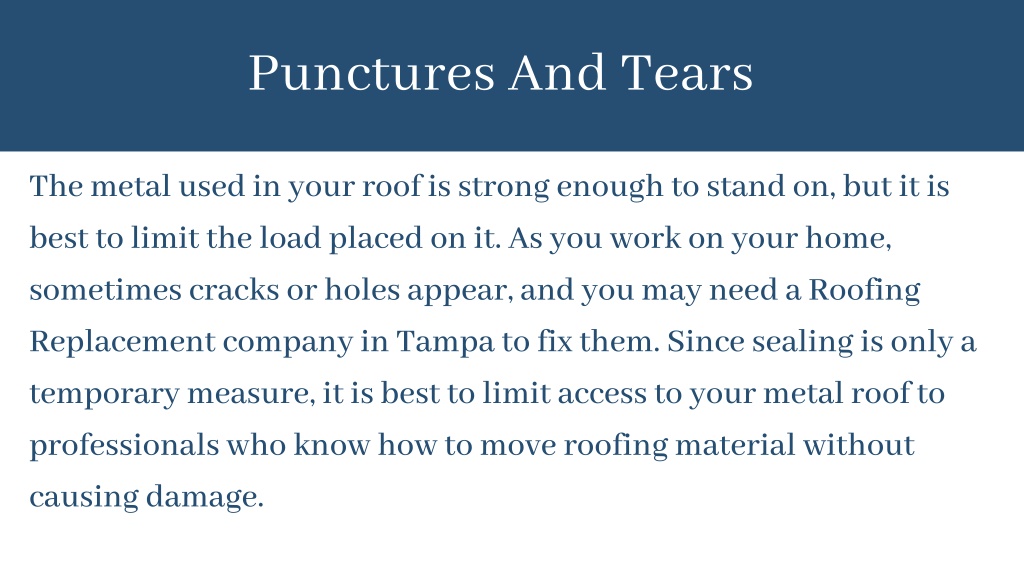 Punctures And Tears

The metal used in your roof is strong enough to stand on, but it is best to limit the load placed on it. As you work on your home, sometimes cracks or holes appear, and you may need a Roofing Replacement company in Tampa to fix them. Since sealing is only a temporary measure, it is best to limit access to your metal roof to professionals who know how to move roofing material without causing damage.